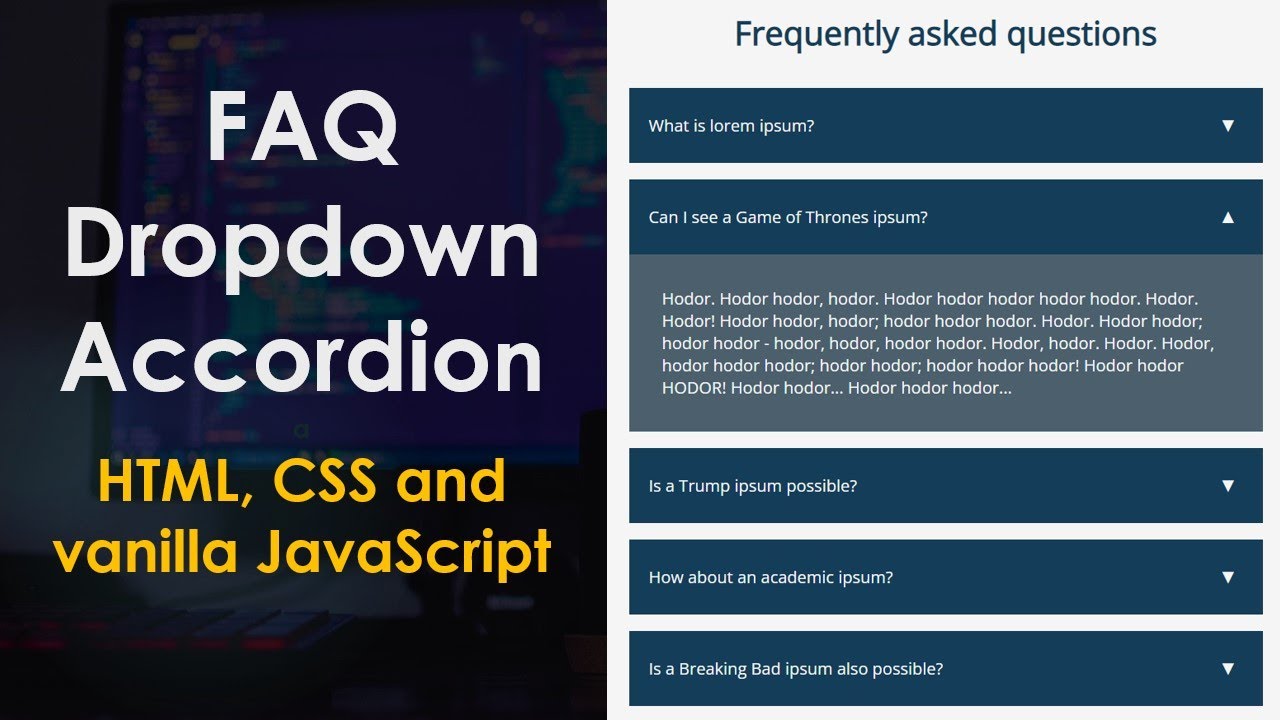 FAQ
Dropdown
Accordion

HTML, CSS and vanilla JavaScript

Frequently asked questions

What is lorem ipsum? ▼

Can I see a Game of Thrones ipsum? ▲

Hodor. Hodor hodor, hodor. Hodor hodor hodor hodor hodor. Hodor. Hodor! Hodor hodor, hodor; hodor hodor hodor. Hodor. Hodor hodor; hodor hodor - hodor, hodor, hodor hodor. Hodor, hodor. Hodor. Hodor, hodor hodor hodor; hodor hodor; hodor hodor hodor! Hodor hodor HODOR! Hodor hodor... Hodor hodor hodor...

Is a Trump ipsum possible? ▼

How about an academic ipsum? ▼

Is a Breaking Bad ipsum also possible? ▼